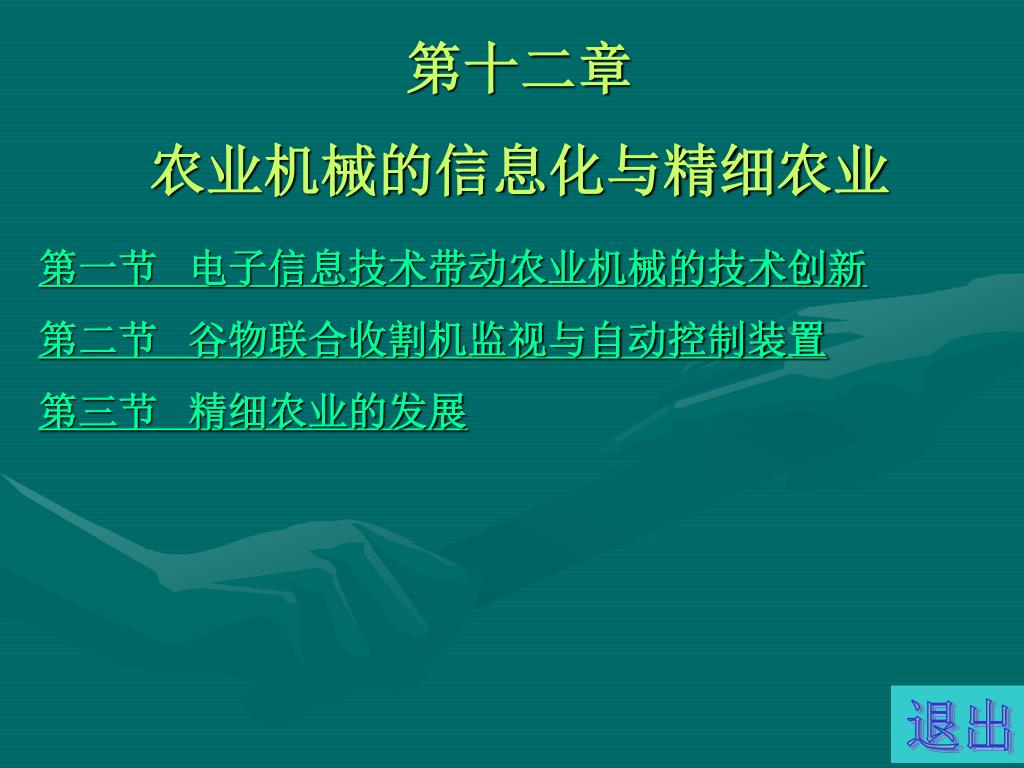 第十二章

农业机械的信息化与精细农业

第一节 电子信息技术带动农业机械的技术创新

第二节 谷物联合收割机监视与自动控制装置

第三节 精细农业的发展

退出